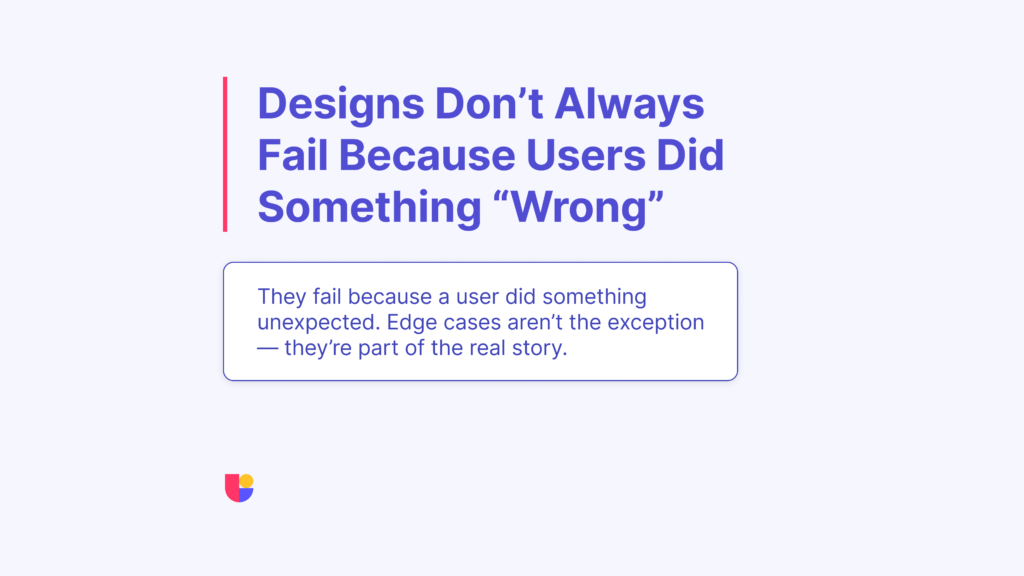 Designs Don’t Always Fail Because Users Did Something “Wrong”

They fail because a user did something unexpected. Edge cases aren’t the exception — they’re part of the real story.